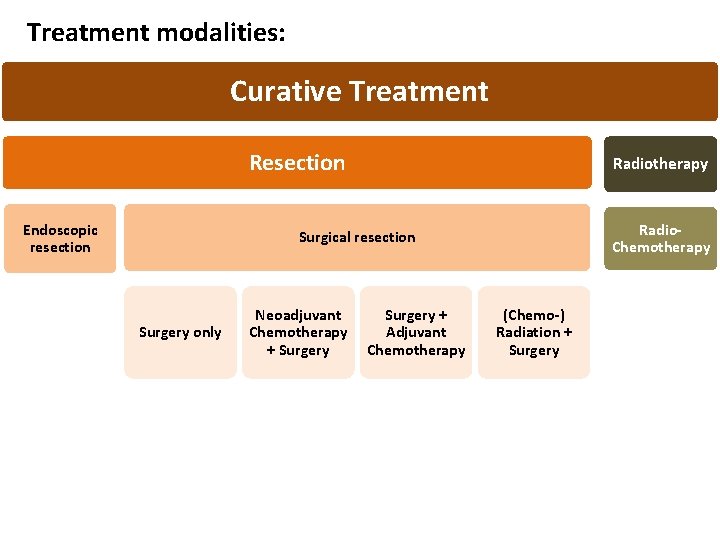 Treatment modalities:

Curative Treatment

Resection

Radiotherapy

Endoscopic resection

Surgical resection

Radio-Chemotherapy

Surgery only

Neoadjuvant Chemotherapy + Surgery

Surgery + Adjuvant Chemotherapy

(Chemo-) Radiation + Surgery